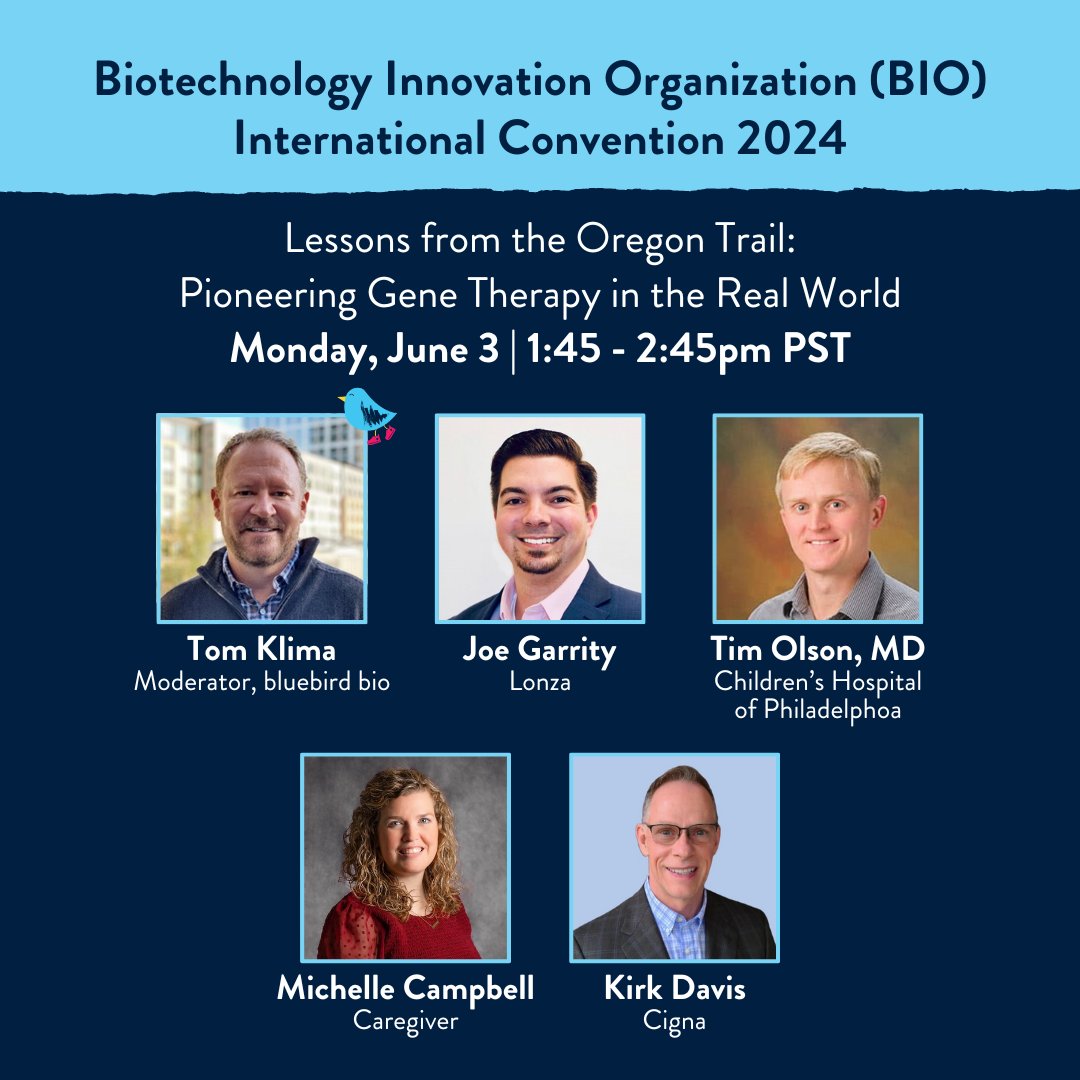 Biotechnology Innovation Organization (BIO) International Convention 2024

Lessons from the Oregon Trail: Pioneering Gene Therapy in the Real World
Monday, June 3 | 1:45 - 2:45pm PST

Tom Klima
Moderator, bluebird bio

Joe Garrity
Lonza

Tim Olson, MD
Children's Hospital of Philadelphoa

Michelle Campbell
Caregiver

Kirk Davis
Cigna